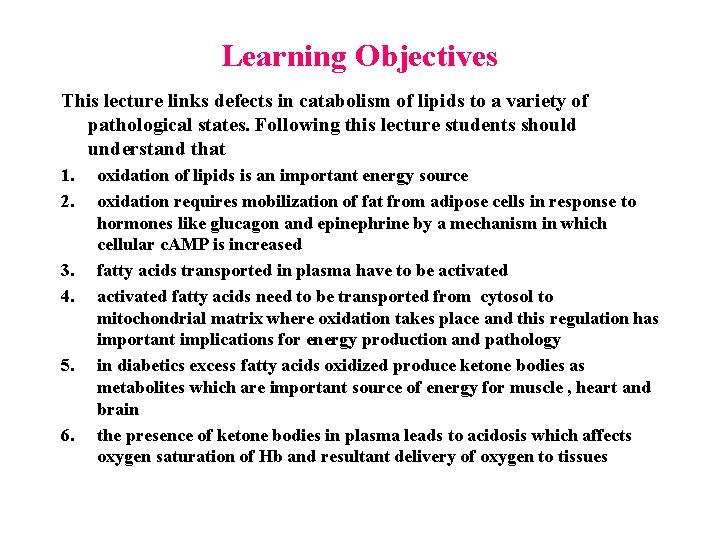 Learning Objectives

This lecture links defects in catabolism of lipids to a variety of pathological states. Following this lecture students should understand that

1. oxidation of lipids is an important energy source
2. oxidation requires mobilization of fat from adipose cells in response to hormones like glucagon and epinephrine by a mechanism in which cellular cAMP is increased
3. fatty acids transported in plasma have to be activated
4. activated fatty acids need to be transported from cytosol to mitochondrial matrix where oxidation takes place and this regulation has important implications for energy production and pathology
5. in diabetics excess fatty acids oxidized produce ketone bodies as metabolites which are important source of energy for muscle , heart and brain
6. the presence of ketone bodies in plasma leads to acidosis which affects oxygen saturation of Hb and resultant delivery of oxygen to tissues